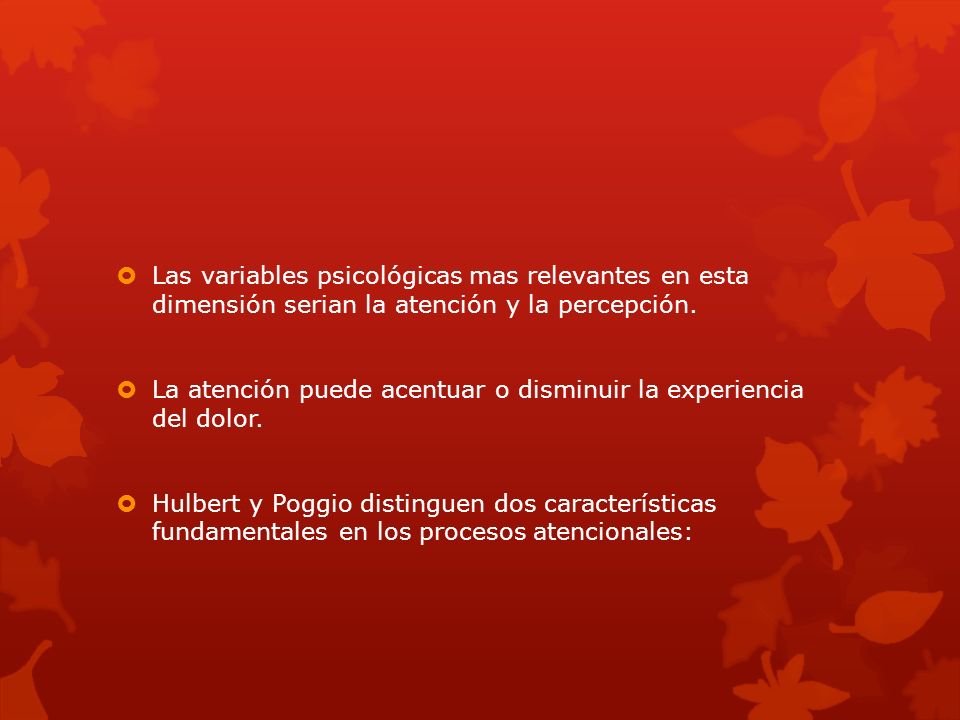 Las variables psicológicas mas relevantes en esta dimensión serian la atención y la percepción.

La atención puede acentuar o disminuir la experiencia del dolor.

Hulbert y Poggio distinguen dos características fundamentales en los procesos atencionales: